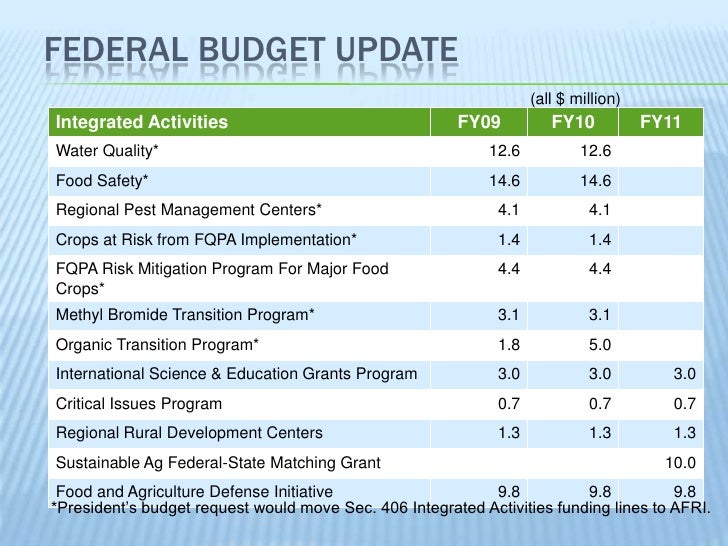 FEDERAL BUDGET UPDATE

(all $ million)

| Integrated Activities | FY09 | FY10 | FY11 |
|---|---|---|---|
| Water Quality* | 12.6 | 12.6 | |
| Food Safety* | 14.6 | 14.6 | |
| Regional Pest Management Centers* | 4.1 | 4.1 | |
| Crops at Risk from FQPA Implementation* | 1.4 | 1.4 | |
| FQPA Risk Mitigation Program For Major Food Crops* | 4.4 | 4.4 | |
| Methyl Bromide Transition Program* | 3.1 | 3.1 | |
| Organic Transition Program* | 1.8 | 5.0 | |
| International Science & Education Grants Program | 3.0 | 3.0 | 3.0 |
| Critical Issues Program | 0.7 | 0.7 | 0.7 |
| Regional Rural Development Centers | 1.3 | 1.3 | 1.3 |
| Sustainable Ag Federal-State Matching Grant | | | 10.0 |
| Food and Agriculture Defense Initiative | 9.8 | 9.8 | 9.8 |

*President's budget request would move Sec. 406 Integrated Activities funding lines to AFRI.